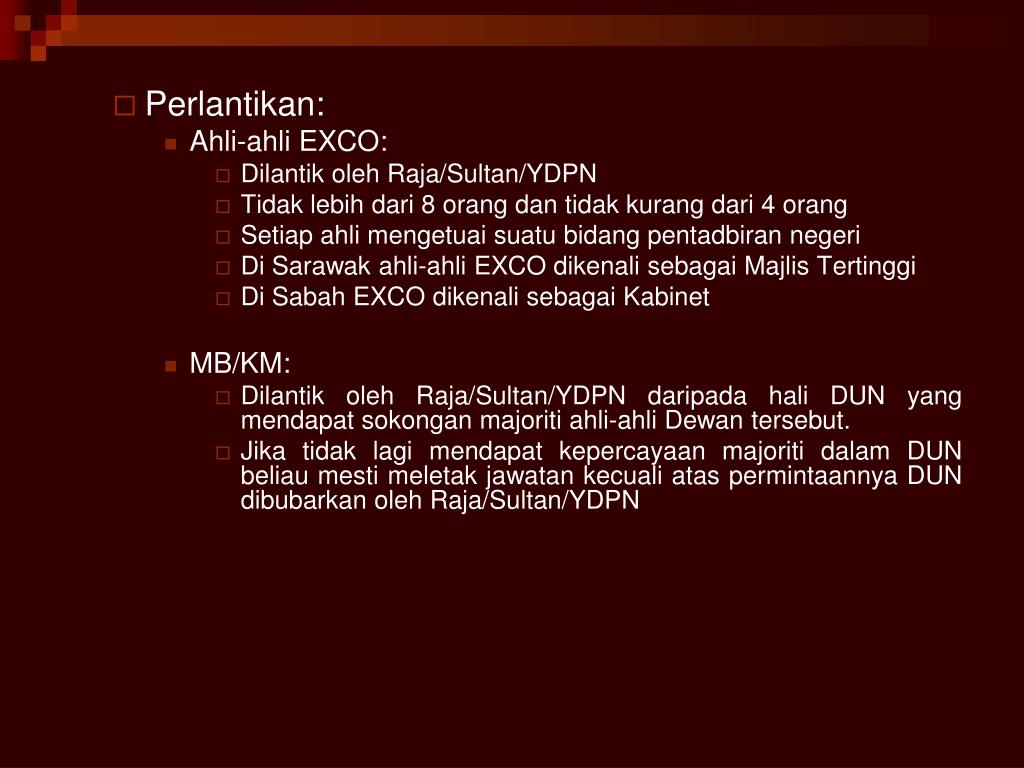 Perlantikan:

Ahli-ahli EXCO:

Dilantik oleh Raja/Sultan/YDPN

Tidak lebih dari 8 orang dan tidak kurang dari 4 orang

Setiap ahli mengetuai suatu bidang pentadbiran negeri

Di Sarawak ahli-ahli EXCO dikenali sebagai Majlis Tertinggi

Di Sabah EXCO dikenali sebagai Kabinet

MB/KM:

Dilantik oleh Raja/Sultan/YDPN daripada hali DUN yang mendapat sokongan majoriti ahli-ahli Dewan tersebut.

Jika tidak lagi mendapat kepercayaan majoriti dalam DUN beliau mesti meletak jawatan kecuali atas permintaannya DUN dibubarkan oleh Raja/Sultan/YDPN